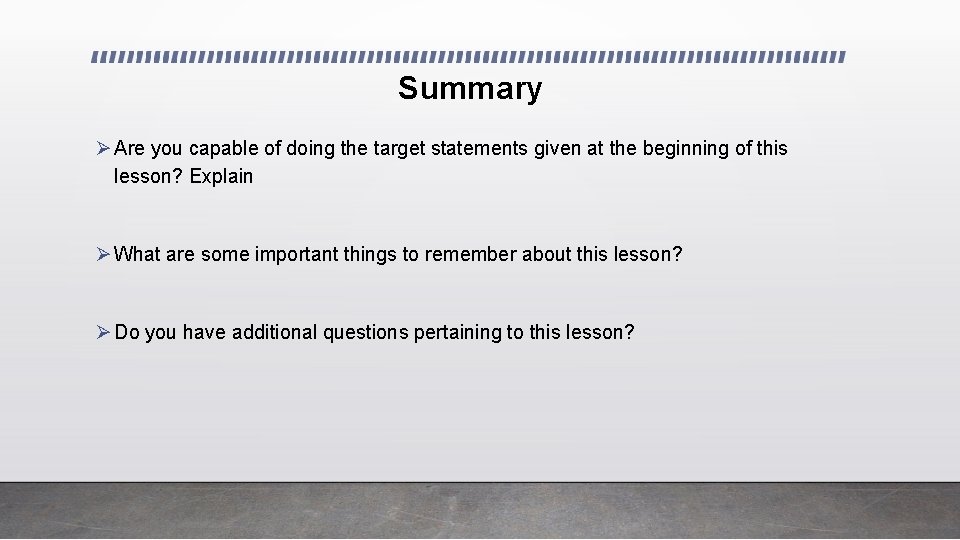 Summary

➢ Are you capable of doing the target statements given at the beginning of this lesson? Explain

➢ What are some important things to remember about this lesson?

➢ Do you have additional questions pertaining to this lesson?